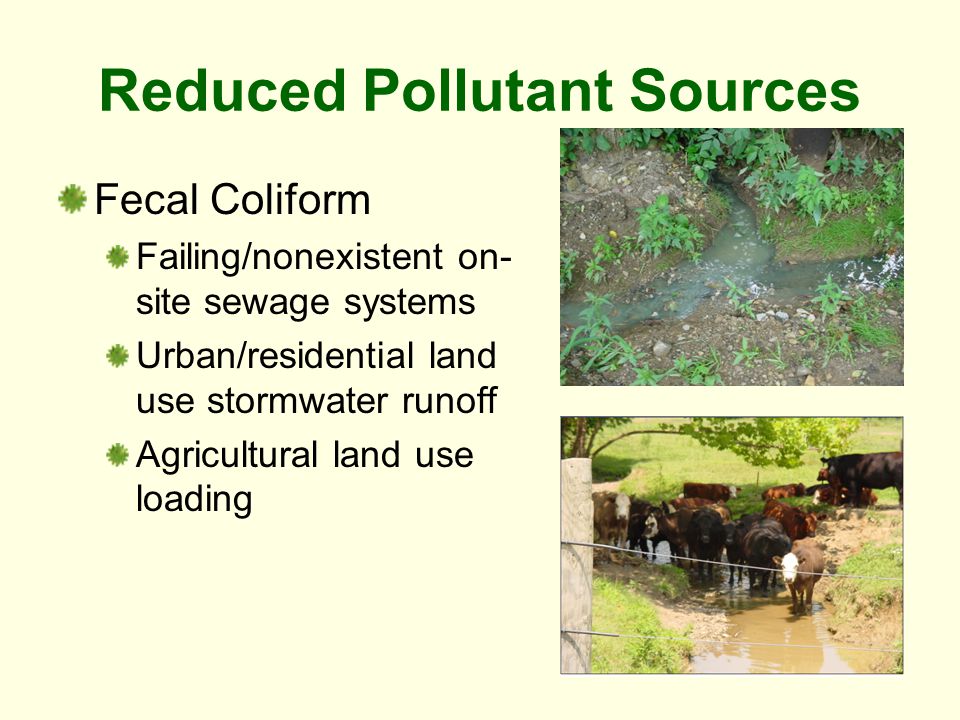 Reduced Pollutant Sources

Fecal Coliform

Failing/nonexistent on-site sewage systems

Urban/residential land use stormwater runoff

Agricultural land use loading